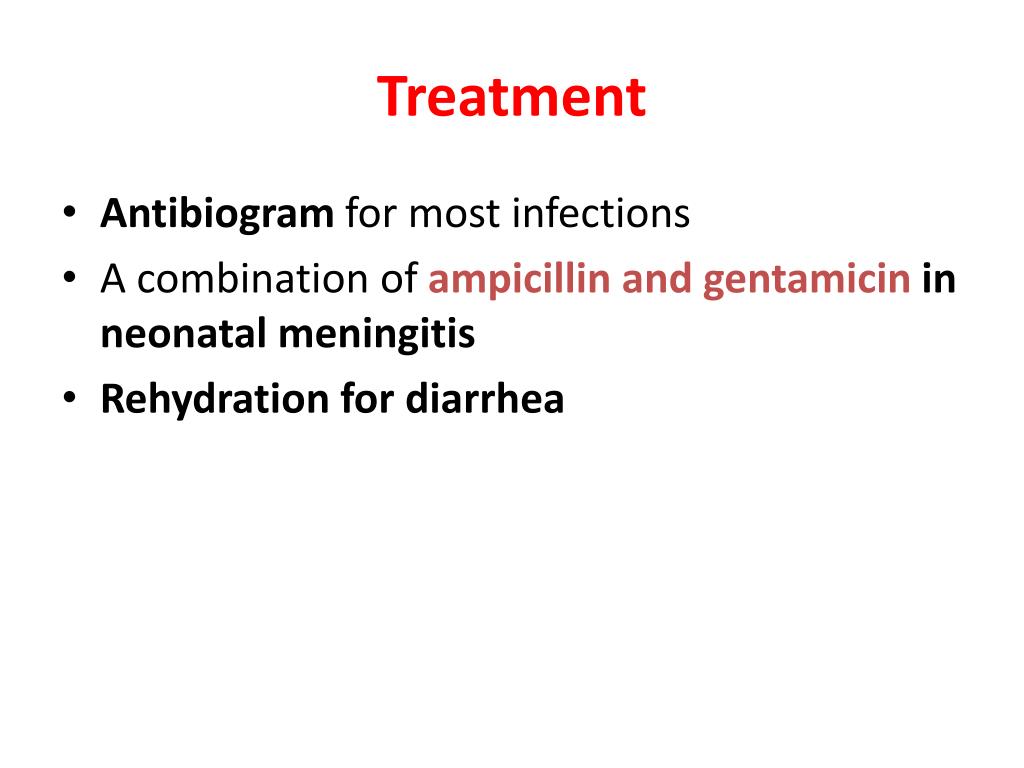 Treatment

• Antibiogram for most infections
• A combination of ampicillin and gentamicin in neonatal meningitis
• Rehydration for diarrhea